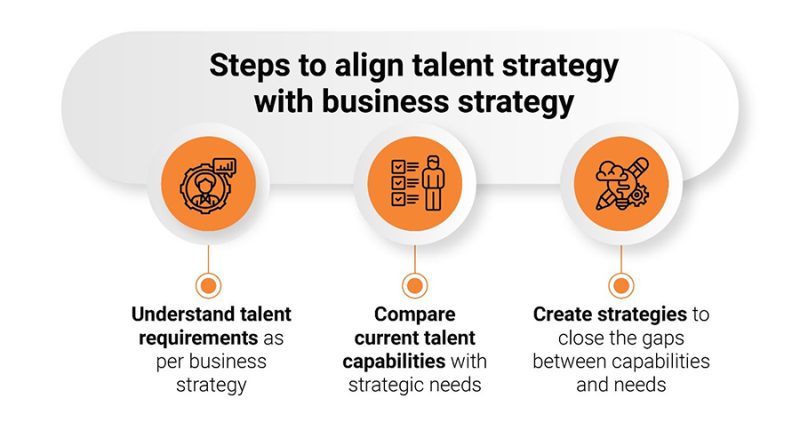 Steps to align talent strategy with business strategy

Understand talent requirements as per business strategy

Compare current talent capabilities with strategic needs

Create strategies to close the gaps between capabilities and needs